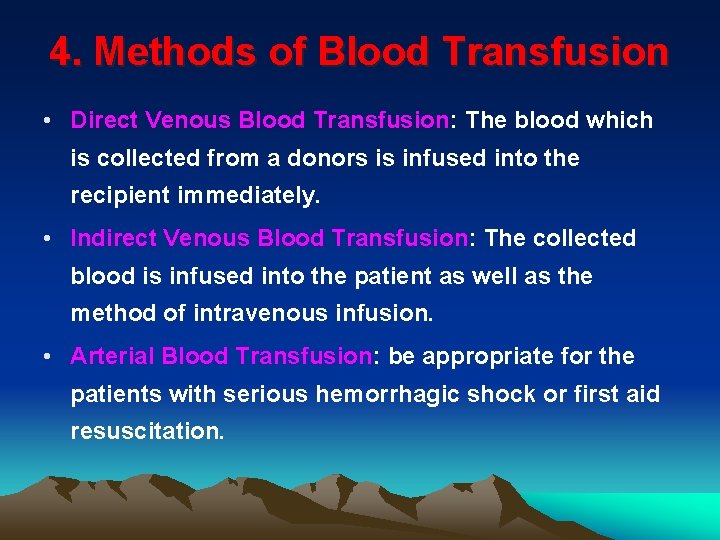 4. Methods of Blood Transfusion

• Direct Venous Blood Transfusion: The blood which is collected from a donors is infused into the recipient immediately.

• Indirect Venous Blood Transfusion: The collected blood is infused into the patient as well as the method of intravenous infusion.

• Arterial Blood Transfusion: be appropriate for the patients with serious hemorrhagic shock or first aid resuscitation.